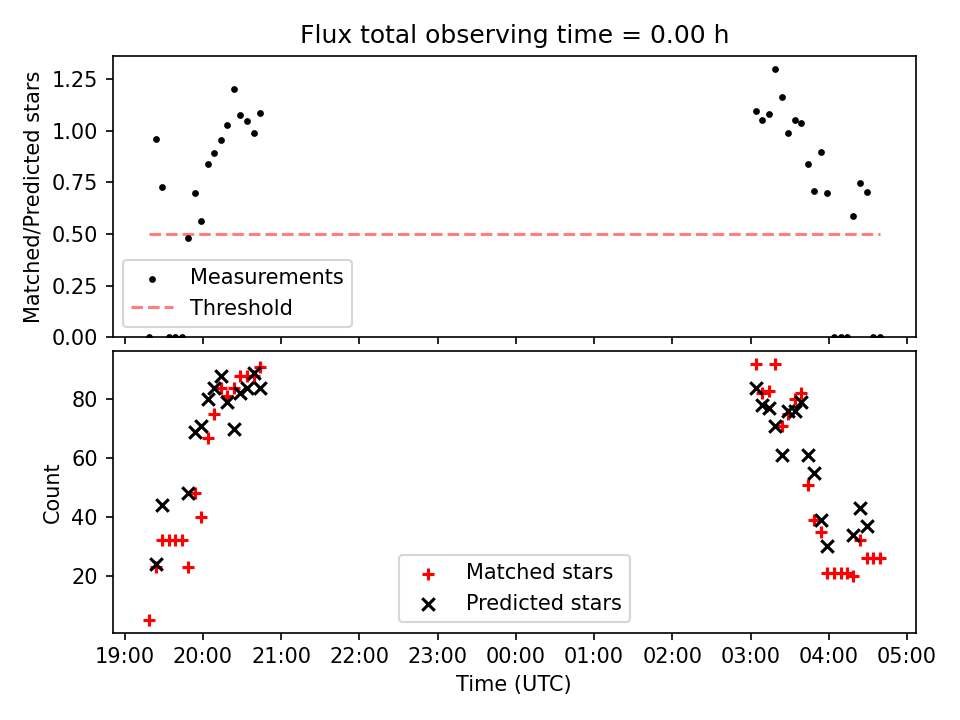 Flux total observing time = 0.00 h

Matched/Predicted stars

1.25
1.00
0.75
0.50
0.25
0.00

Measurements
Threshold

Count

80
60
40
20

Matched stars
Predicted stars

19:00 20:00 21:00 22:00 23:00 00:00 01:00 02:00 03:00 04:00 05:00
Time (UTC)